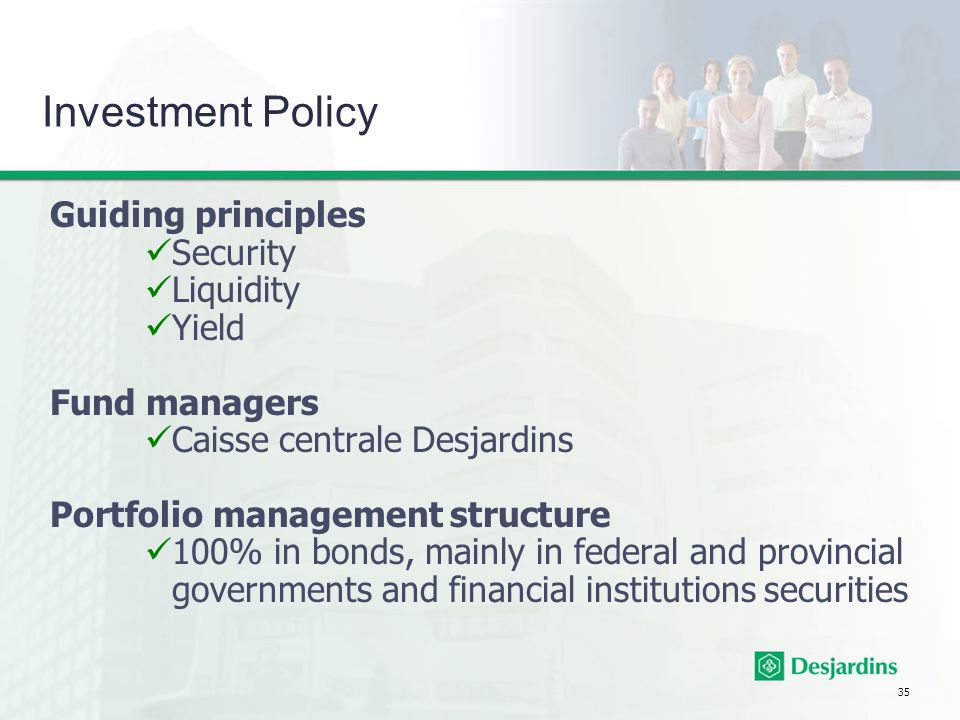 Investment Policy

Guiding principles

✓Security

✓Liquidity

✓Yield

Fund managers

✓Caisse centrale Desjardins

Portfolio management structure

✓100% in bonds, mainly in federal and provincial governments and financial institutions securities

Desjardins

35